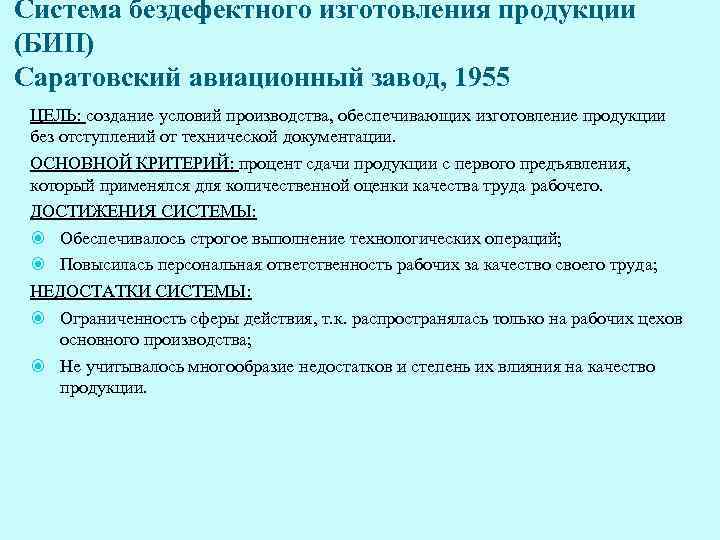 Система бездефектного изготовления продукции (БИП)
Саратовский авиационный завод, 1955

ЦЕЛЬ: создание условий производства, обеспечивающих изготовление продукции без отступлений от технической документации.

ОСНОВНОЙ КРИТЕРИЙ: процент сдачи продукции с первого предъявления, который применялся для количественной оценки качества труда рабочего.

ДОСТИЖЕНИЯ СИСТЕМЫ:

Обеспечивалось строгое выполнение технологических операций;

Повысилась персональная ответственность рабочих за качество своего труда;

НЕДОСТАТКИ СИСТЕМЫ:

Ограниченность сферы действия, т.к. распространялась только на рабочих цехов основного производства;

Не учитывалось многообразие недостатков и степень их влияния на качество продукции.